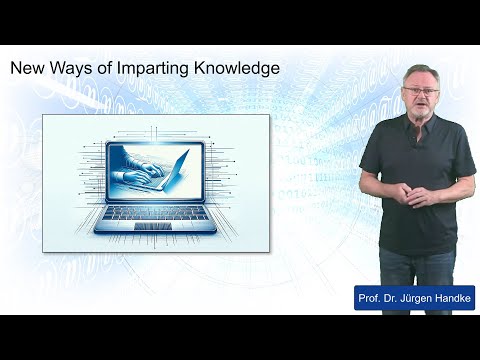 New Ways of Imparting Knowledge

Prof. Dr. Jürgen Handke